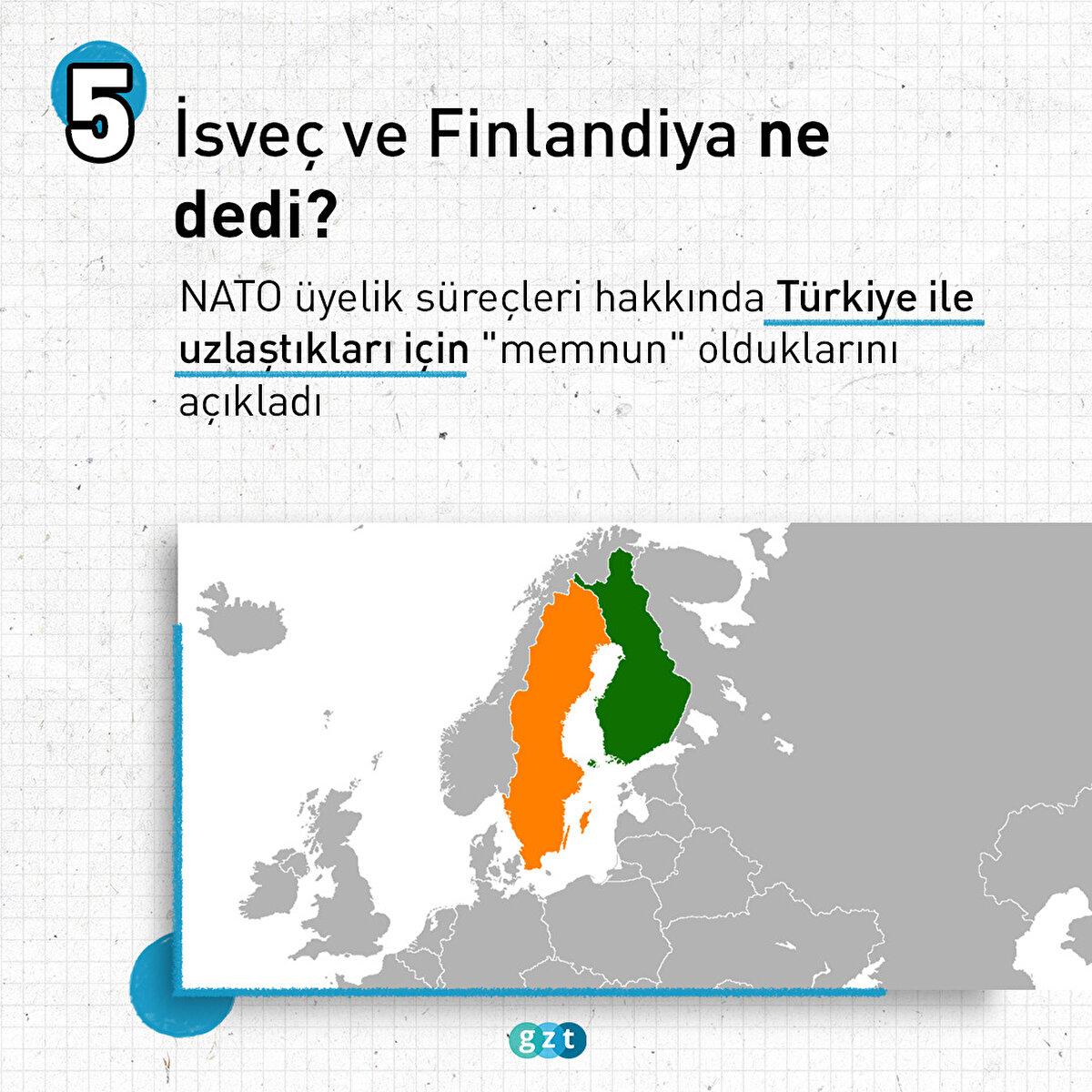 5 İsveç ve Finlandiya ne dedi?

NATO üyelik süreçleri hakkında Türkiye ile uzlaştıkları için "memnun" olduklarını açıkladı

gzt